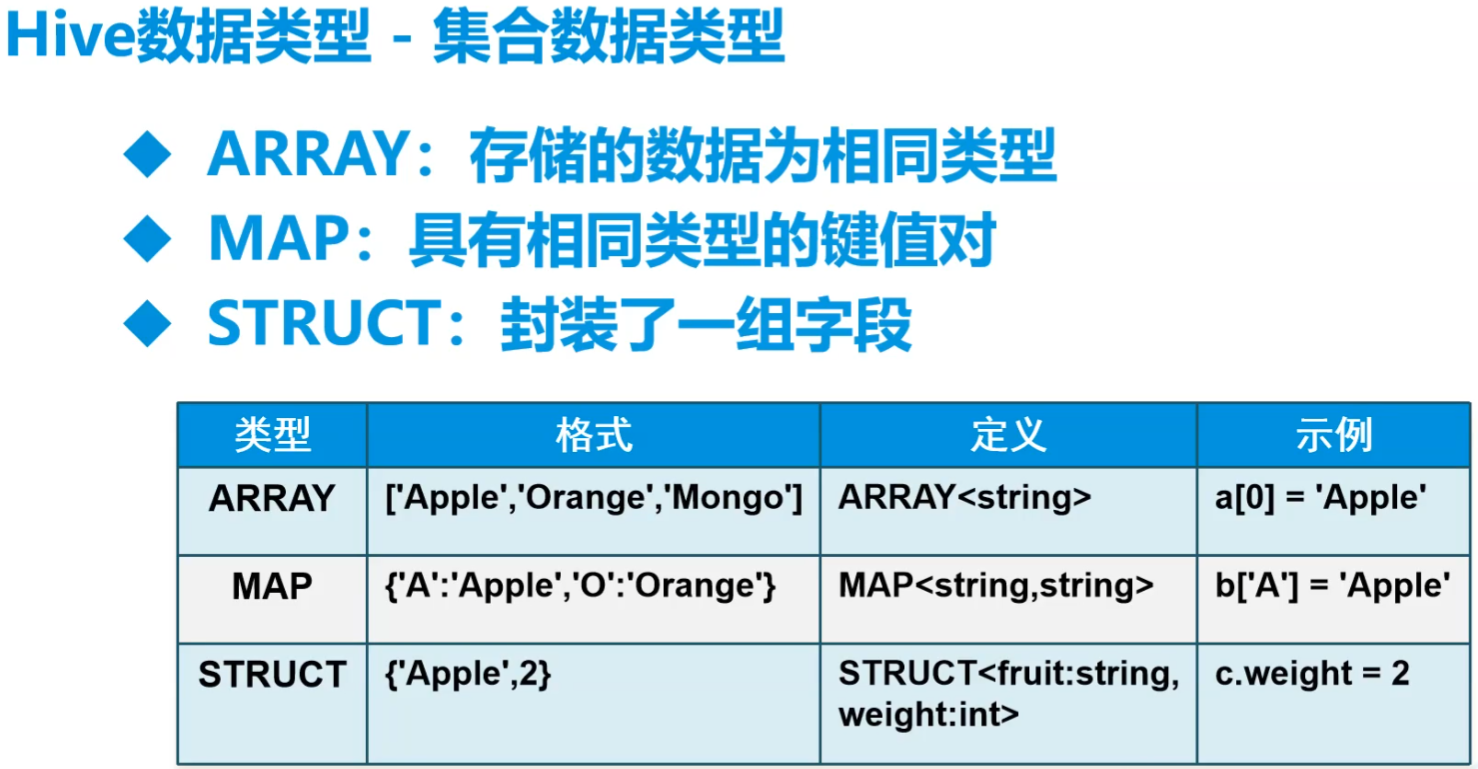 Hive数据类型 - 集合数据类型

◆ ARRAY：存储的数据为相同类型
◆ MAP：具有相同类型的键值对
◆ STRUCT：封装了一组字段

| 类型 | 格式 | 定义 | 示例 |
|---|---|---|---|
| ARRAY | ['Apple','Orange','Mongo'] | ARRAY<string> | a[0] = 'Apple' |
| MAP | {'A':'Apple','O':'Orange'} | MAP<string,string> | b['A'] = 'Apple' |
| STRUCT | {'Apple',2} | STRUCT<fruit:string, weight:int> | c.weight = 2 |